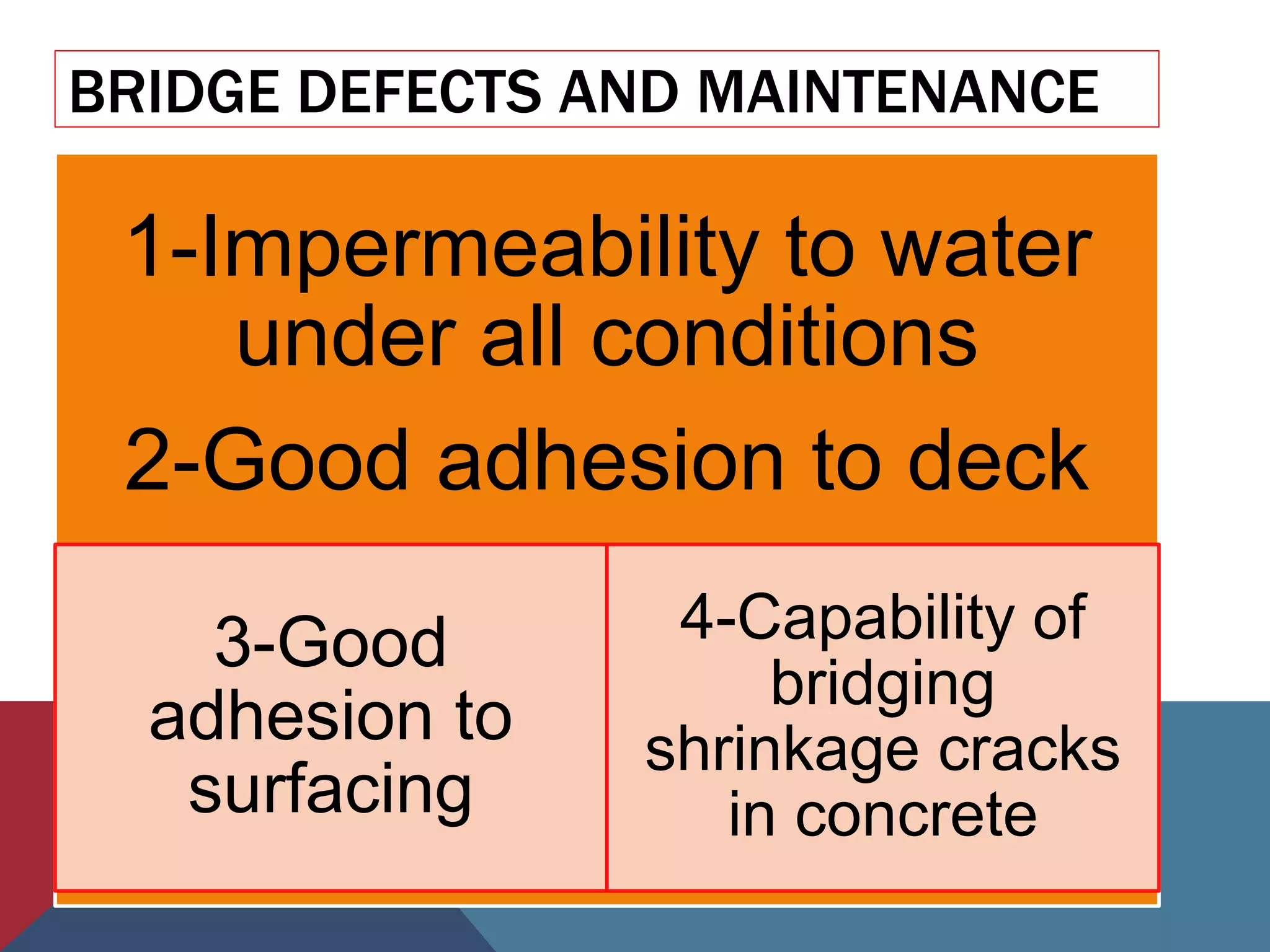 BRIDGE DEFECTS AND MAINTENANCE

1-Impermeability to water under all conditions

2-Good adhesion to deck

3-Good adhesion to surfacing

4-Capability of bridging shrinkage cracks in concrete